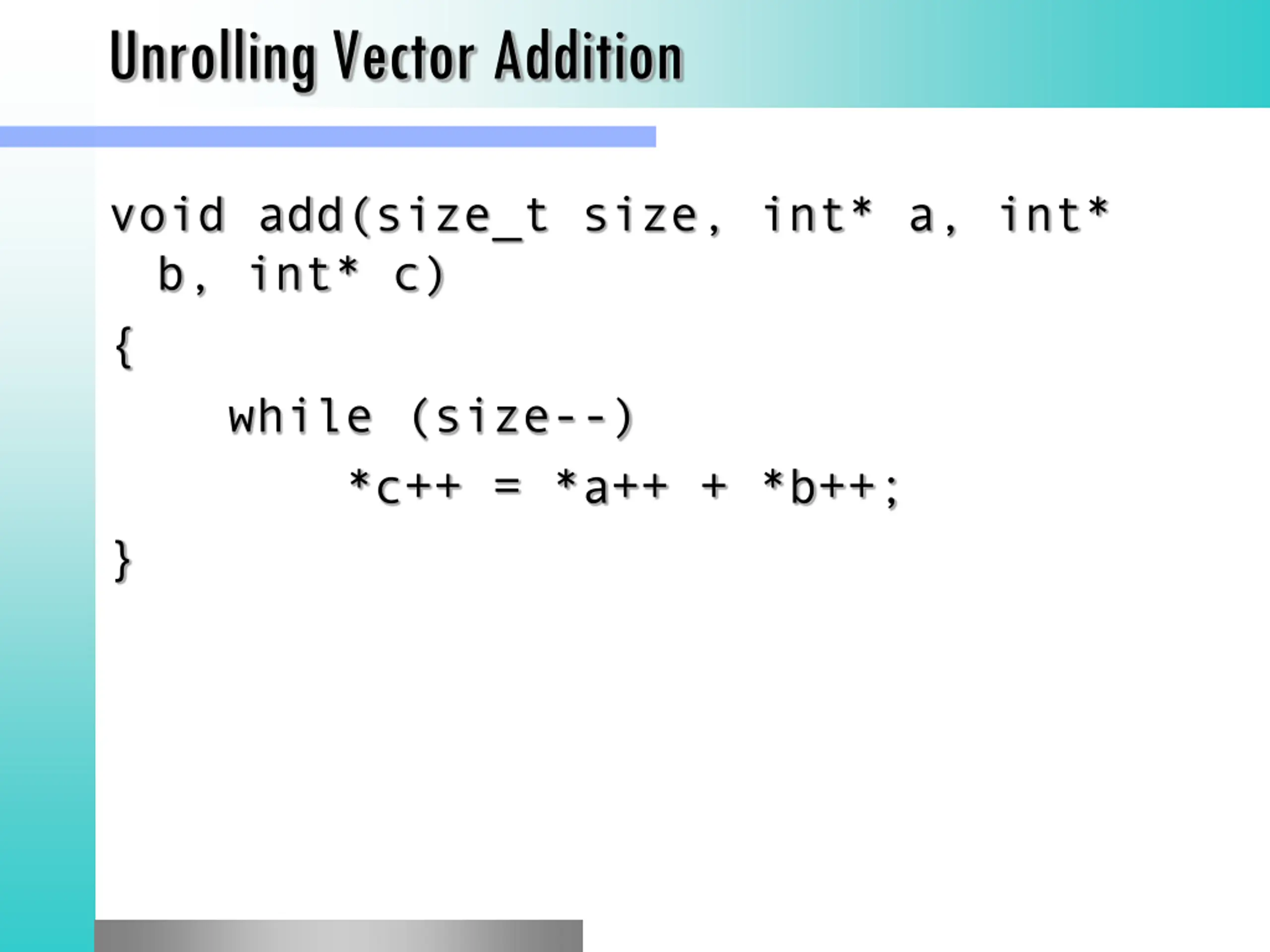 Unrolling Vector Addition

void add(size_t size, int* a, int* b, int* c)
{
    while (size--)
        *c++ = *a++ + *b++;
}